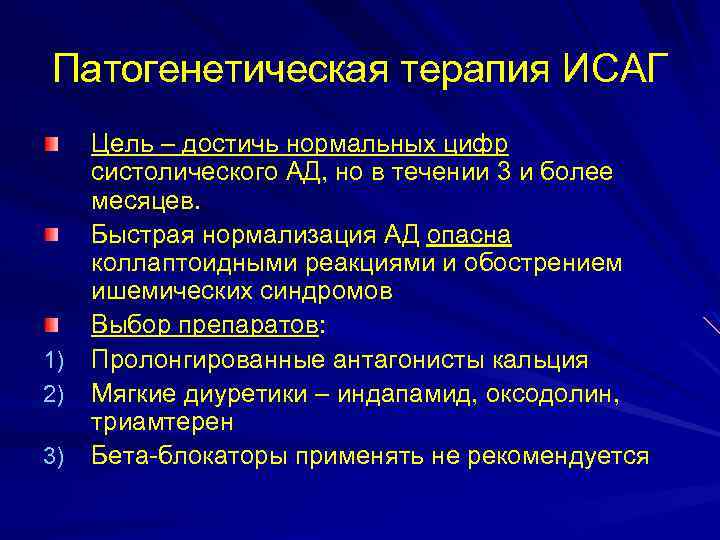 Патогенетическая терапия ИСАГ

Цель – достичь нормальных цифр систолического АД, но в течении 3 и более месяцев.

Быстрая нормализация АД опасна коллаптоидными реакциями и обострением ишемических синдромов

Выбор препаратов:

1) Пролонгированные антагонисты кальция

2) Мягкие диуретики – индапамид, оксодолин, триамтерен

3) Бета-блокаторы применять не рекомендуется